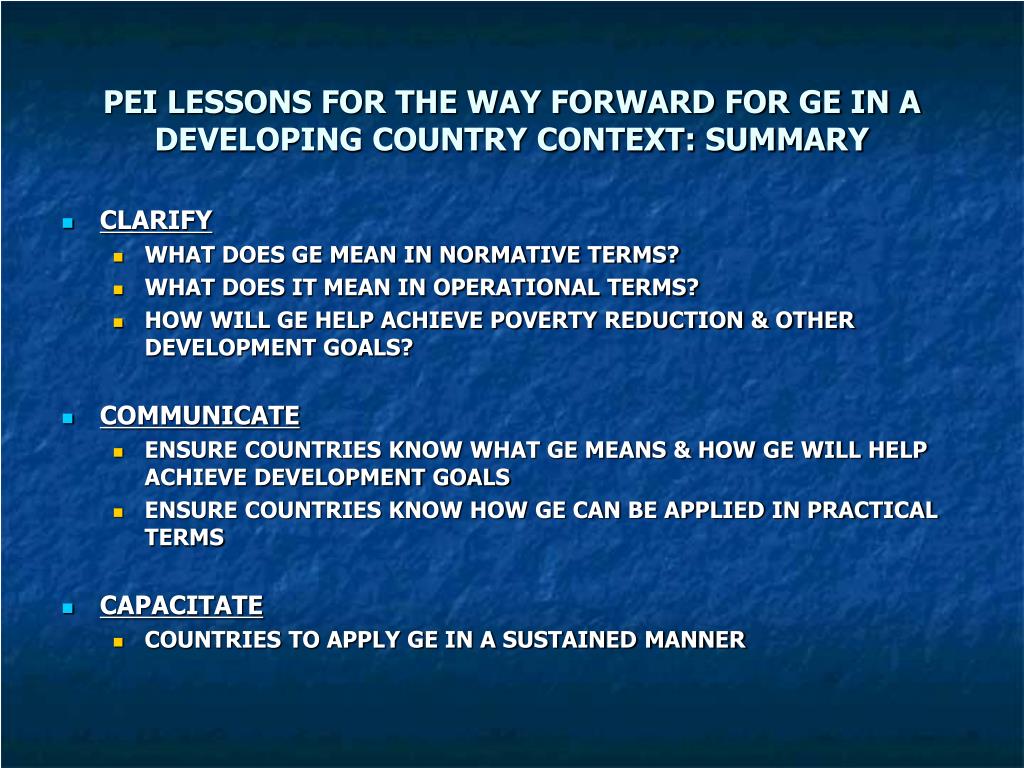 PEI LESSONS FOR THE WAY FORWARD FOR GE IN A DEVELOPING COUNTRY CONTEXT: SUMMARY

- CLARIFY
  - WHAT DOES GE MEAN IN NORMATIVE TERMS?
  - WHAT DOES IT MEAN IN OPERATIONAL TERMS?
  - HOW WILL GE HELP ACHIEVE POVERTY REDUCTION & OTHER DEVELOPMENT GOALS?

- COMMUNICATE
  - ENSURE COUNTRIES KNOW WHAT GE MEANS & HOW GE WILL HELP ACHIEVE DEVELOPMENT GOALS
  - ENSURE COUNTRIES KNOW HOW GE CAN BE APPLIED IN PRACTICAL TERMS

- CAPACITATE
  - COUNTRIES TO APPLY GE IN A SUSTAINED MANNER